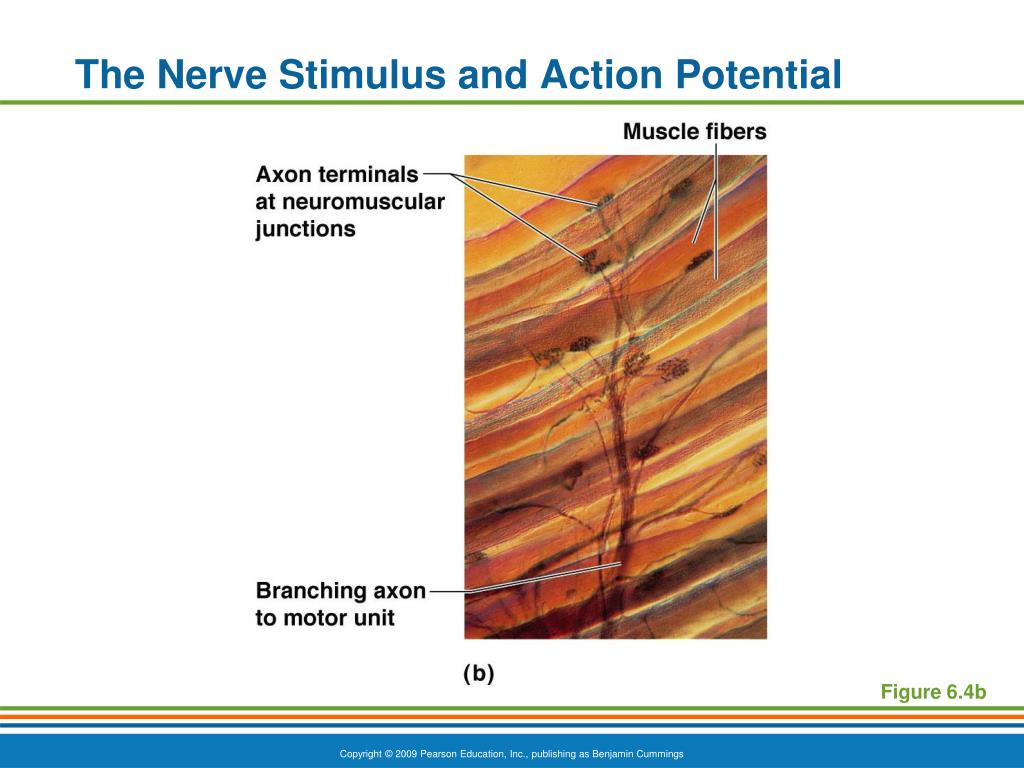 The Nerve Stimulus and Action Potential

Muscle fibers

Axon terminals at neuromuscular junctions

Branching axon to motor unit

(b)

Figure 6.4b

Copyright © 2009 Pearson Education, Inc., publishing as Benjamin Cummings